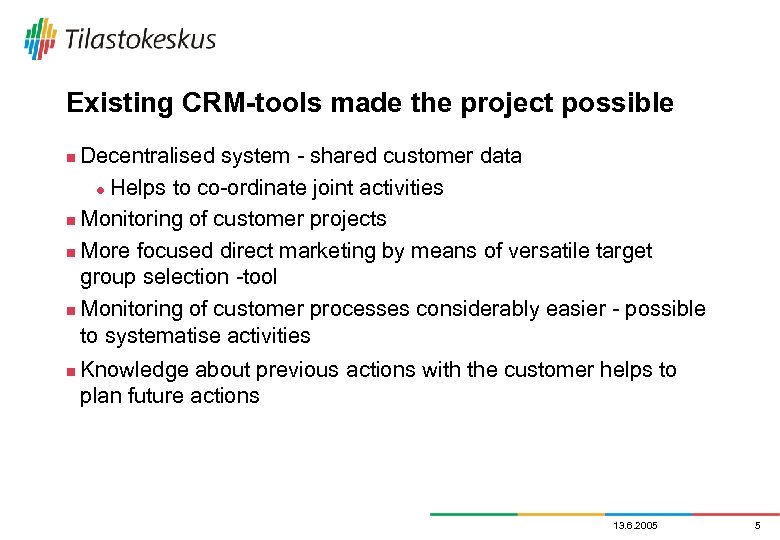 Tilastokeskus

Existing CRM-tools made the project possible

- Decentralised system - shared customer data
  - Helps to co-ordinate joint activities
- Monitoring of customer projects
- More focused direct marketing by means of versatile target group selection -tool
- Monitoring of customer processes considerably easier - possible to systematise activities
- Knowledge about previous actions with the customer helps to plan future actions

13.6.2005

5